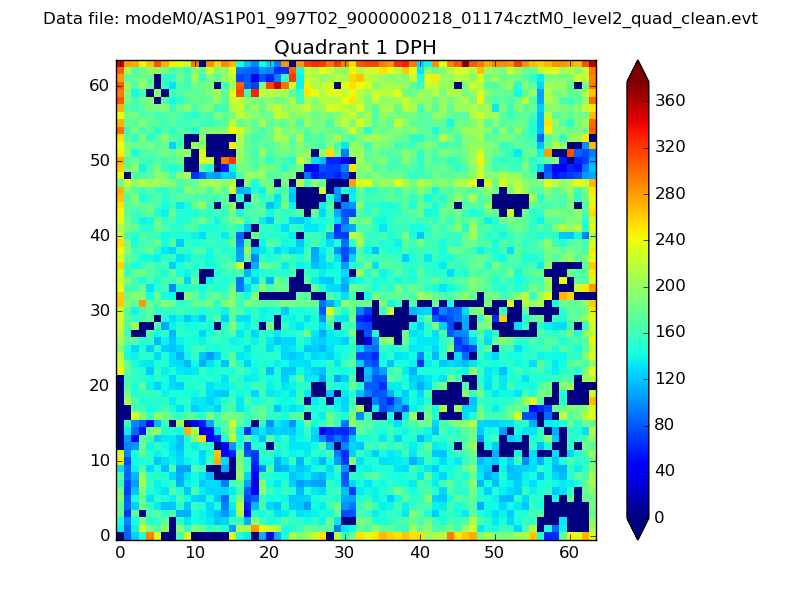 Data file: modeM0/AS1P01_997T02_9000000218_01174cztM0_level2_quad_clean.evt

Quadrant 1 DPH

60
50
40
30
20
10
0

0 10 20 30 40 50 60

360
320
280
240
200
160
120
80
40
0